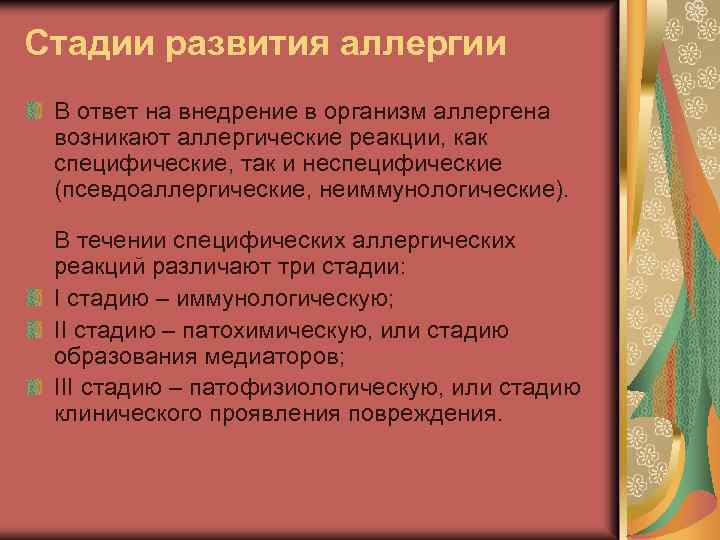 Стадии развития аллергии

В ответ на внедрение в организм аллергена возникают аллергические реакции, как специфические, так и неспецифические (псевдоаллергические, неиммунологические).

В течении специфических аллергических реакций различают три стадии:

I стадию – иммунологическую;

II стадию – патохимическую, или стадию образования медиаторов;

III стадию – патофизиологическую, или стадию клинического проявления повреждения.